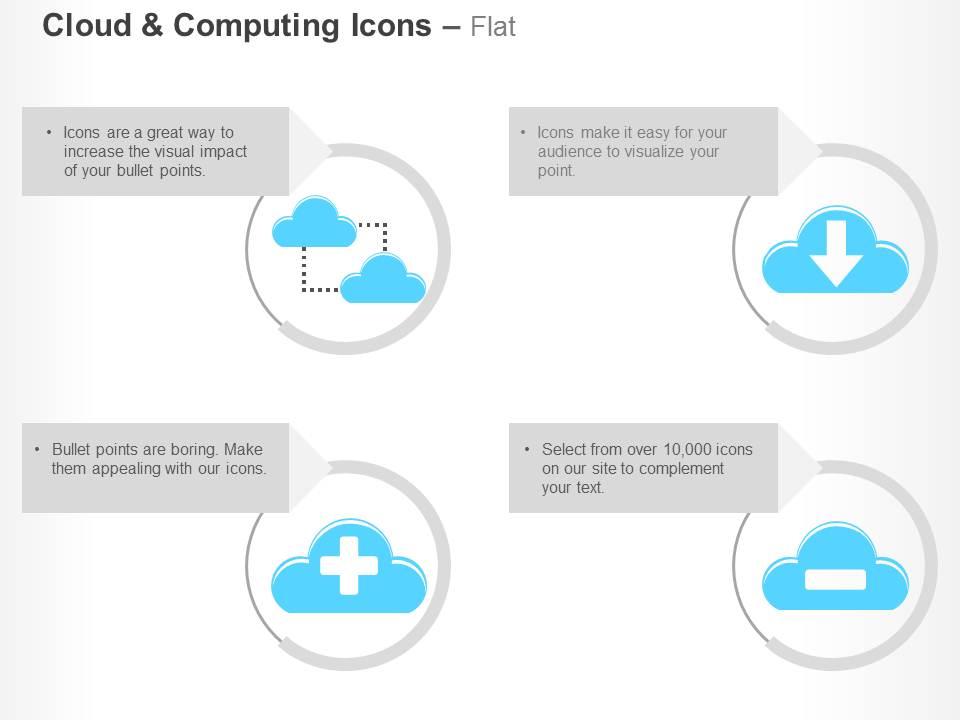 Cloud & Computing Icons – Flat

• Icons are a great way to increase the visual impact of your bullet points.

• Icons make it easy for your audience to visualize your point.

• Bullet points are boring. Make them appealing with our icons.

• Select from over 10,000 icons on our site to complement your text.